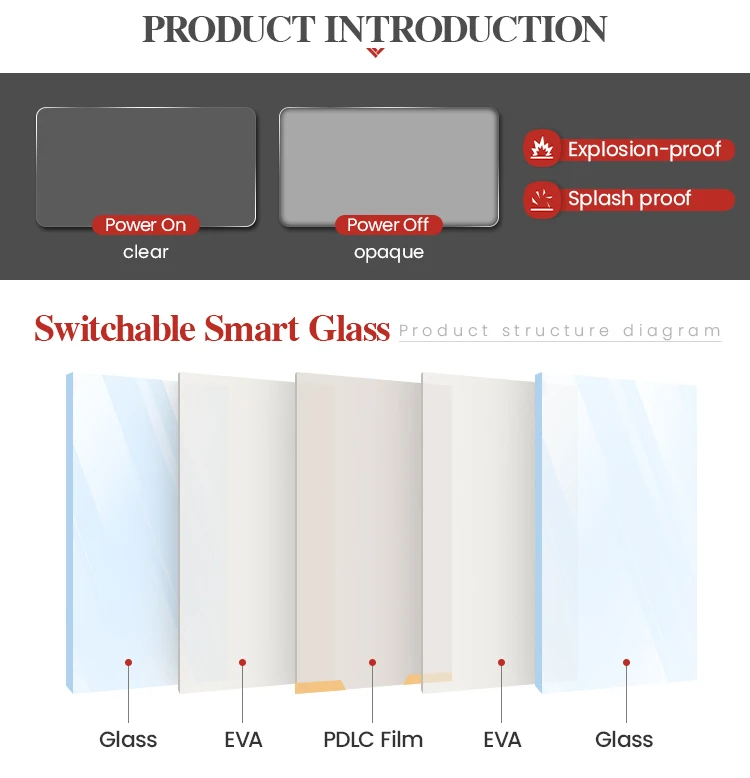 PRODUCT INTRODUCTION

Power On
clear

Power Off
opaque

Explosion-proof

Splash proof

Switchable Smart Glass Product structure diagram

Glass

EVA

PDLC Film

EVA

Glass